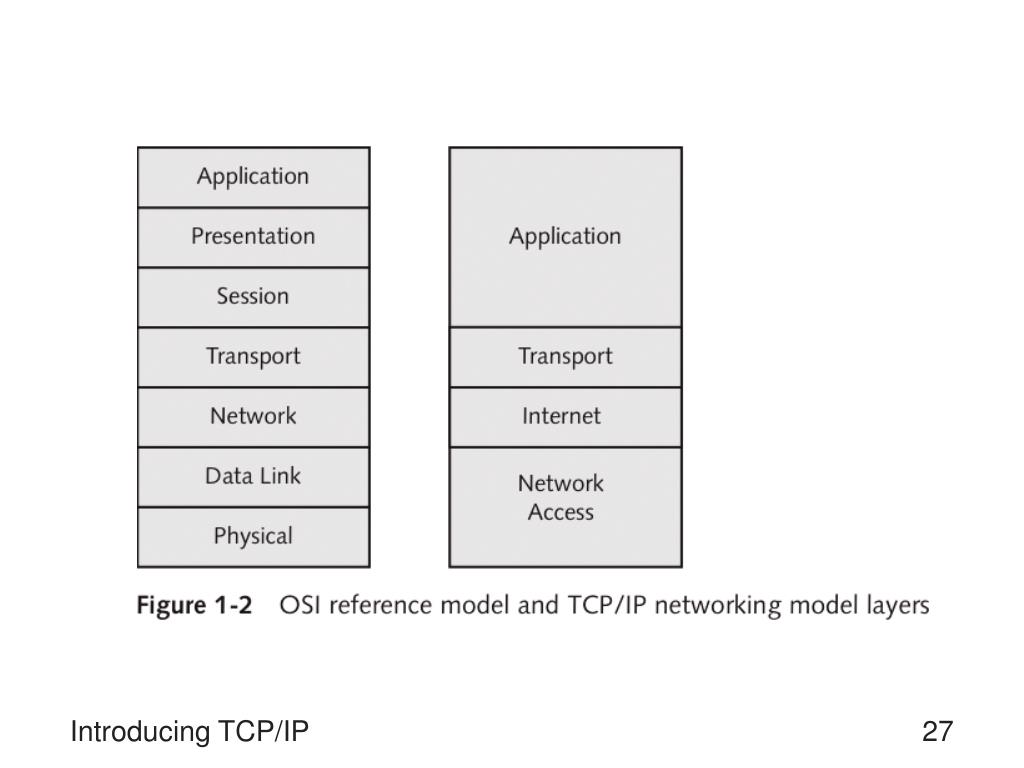 Application
Presentation
Session
Transport
Network
Data Link
Physical

Application
Transport
Internet
Network Access

Figure 1-2 OSI reference model and TCP/IP networking model layers

Introducing TCP/IP

27